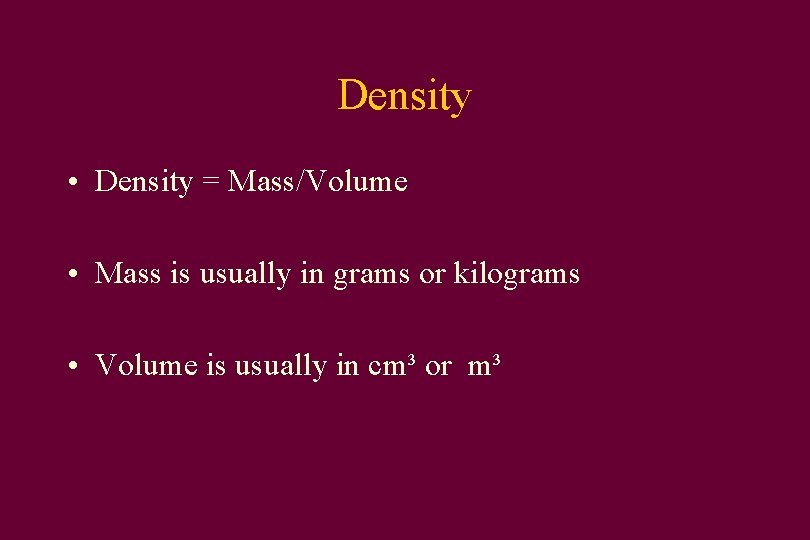 Density

• Density = Mass/Volume

• Mass is usually in grams or kilograms

• Volume is usually in $cm^3$ or $m^3$